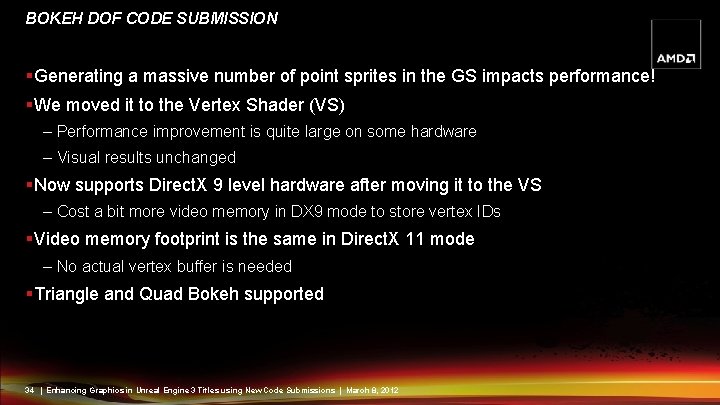 BOKEH DOF CODE SUBMISSION

AMD

▪Generating a massive number of point sprites in the GS impacts performance!

▪We moved it to the Vertex Shader (VS)

– Performance improvement is quite large on some hardware

– Visual results unchanged

▪Now supports DirectX 9 level hardware after moving it to the VS

– Cost a bit more video memory in DX9 mode to store vertex IDs

▪Video memory footprint is the same in DirectX 11 mode

– No actual vertex buffer is needed

▪Triangle and Quad Bokeh supported

34 | Enhancing Graphics in Unreal Engine 3 Titles using New Code Submissions | March 8, 2012